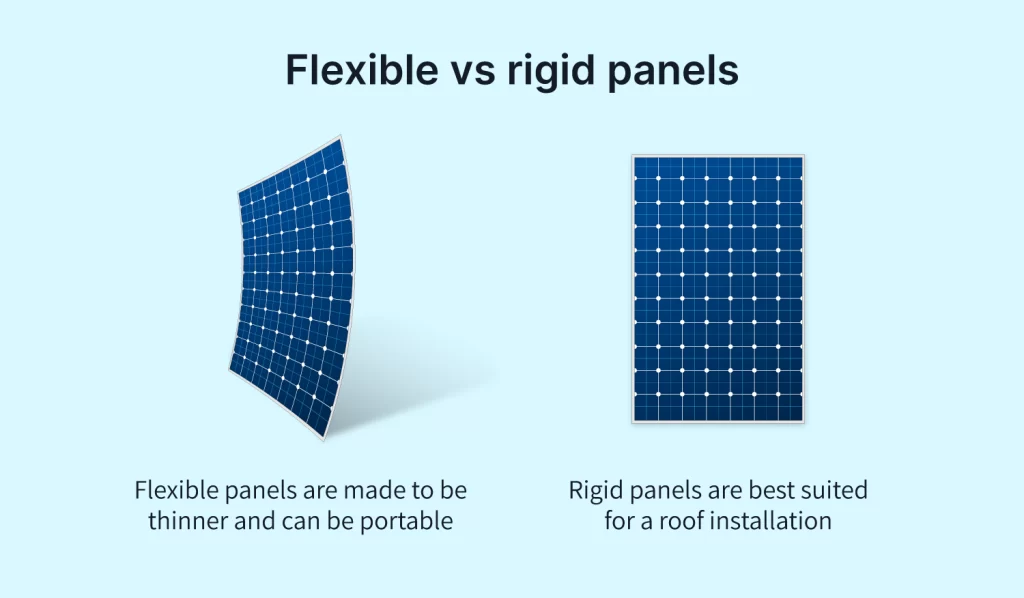 Flexible vs rigid panels

Flexible panels are made to be thinner and can be portable

Rigid panels are best suited for a roof installation